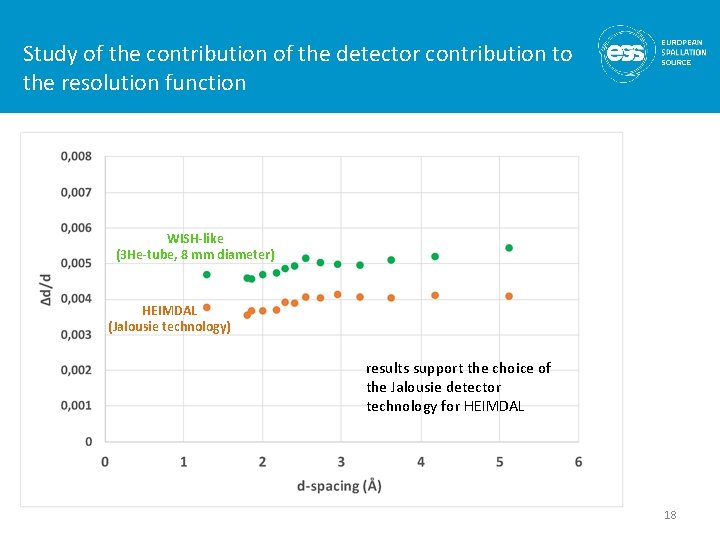 Study of the contribution of the detector contribution to the resolution function

ess EUROPEAN SPALLATION SOURCE

0,008
0,007
0,006
0,005
0,004
0,003
0,002
0,001
0

Δd/d

WISH-like
(3He-tube, 8 mm diameter)

HEIMDAL
(Jalousie technology)

results support the choice of the Jalousie detector technology for HEIMDAL

0 1 2 3 4 5 6

d-spacing (Å)

18